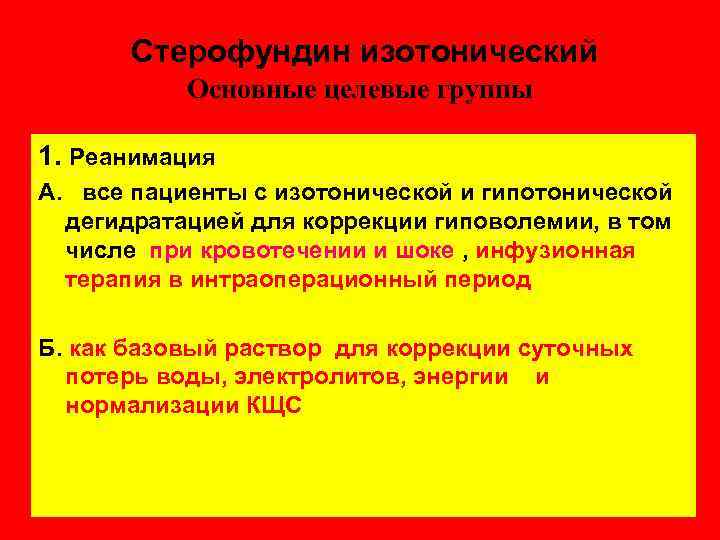 Стерофундин изотонический
Основные целевые группы

1. Реанимация

А. все пациенты с изотонической и гипотонической дегидратацией для коррекции гиповолемии, в том числе при кровотечении и шоке , инфузионная терапия в интраоперационный период

Б. как базовый раствор для коррекции суточных потерь воды, электролитов, энергии и нормализации КЩС